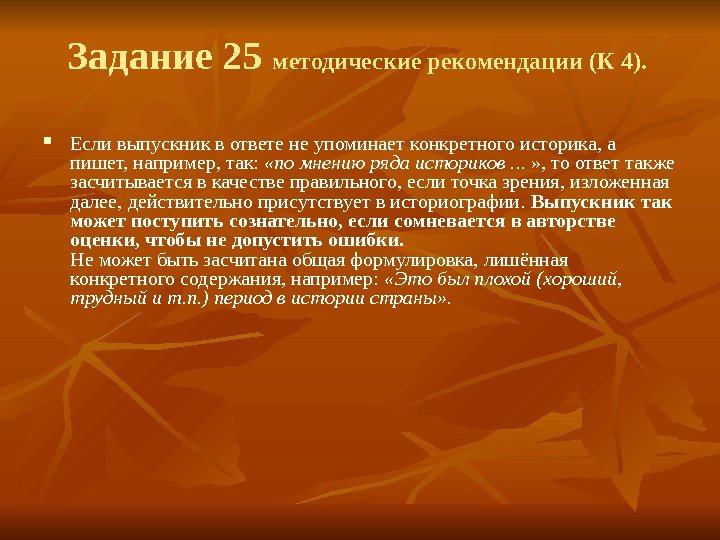 Задание 25 методические рекомендации (К 4).

Если выпускник в ответе не упоминает конкретного историка, а пишет, например, так: «по мнению ряда историков ... », то ответ также засчитывается в качестве правильного, если точка зрения, изложенная далее, действительно присутствует в историографии. Выпускник так может поступить сознательно, если сомневается в авторстве оценки, чтобы не допустить ошибки.
Не может быть засчитана общая формулировка, лишённая конкретного содержания, например: «Это был плохой (хороший, трудный и т.п.) период в истории страны».